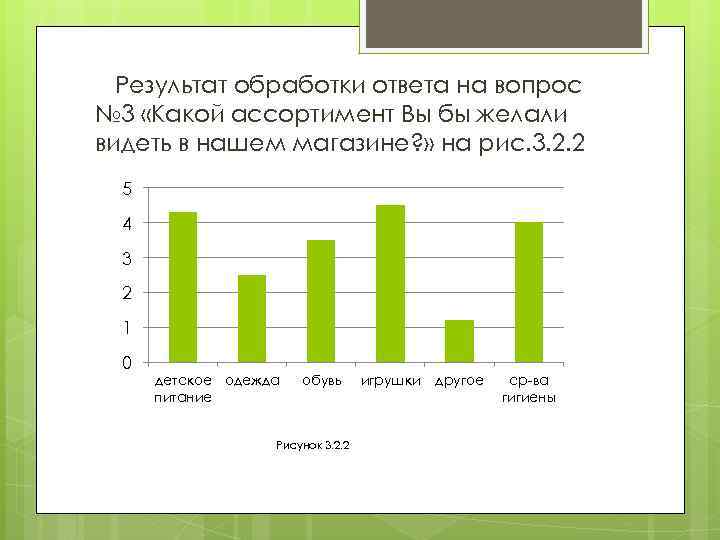 Результат обработки ответа на вопрос №3 «Какой ассортимент Вы бы желали видеть в нашем магазине?» на рис.3.2.2

5
4
3
2
1
0

детское питание
одежда
обувь
игрушки
другое
ср-ва гигиены

Рисунок 3.2.2